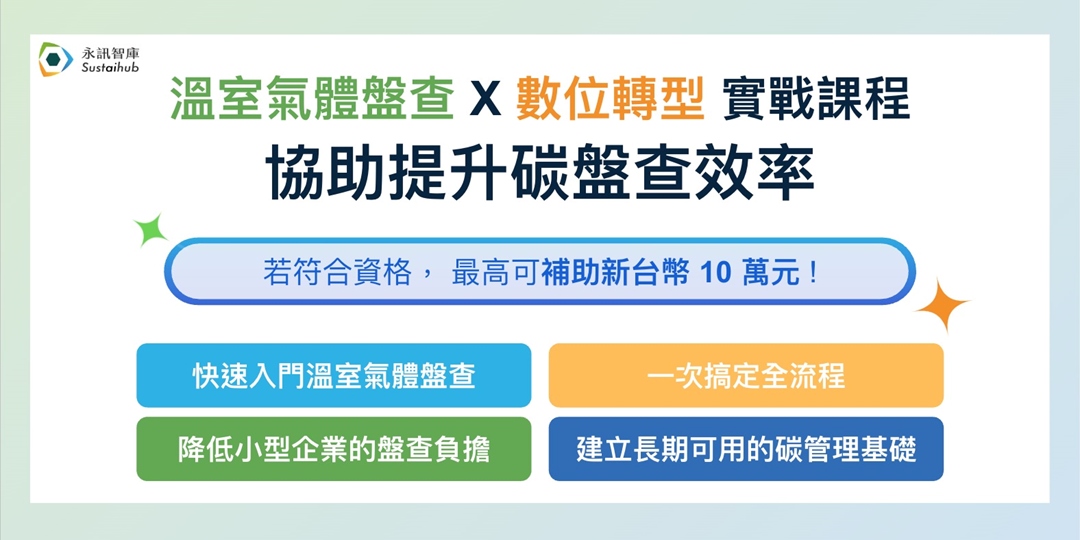 永訊智庫
Sustaihub

溫室氣體盤查 X 數位轉型 實戰課程
協助提升碳盤查效率

若符合資格， 最高可補助新台幣 10 萬元！

快速入門溫室氣體盤查

一次搞定全流程

降低小型企業的盤查負擔

建立長期可用的碳管理基礎